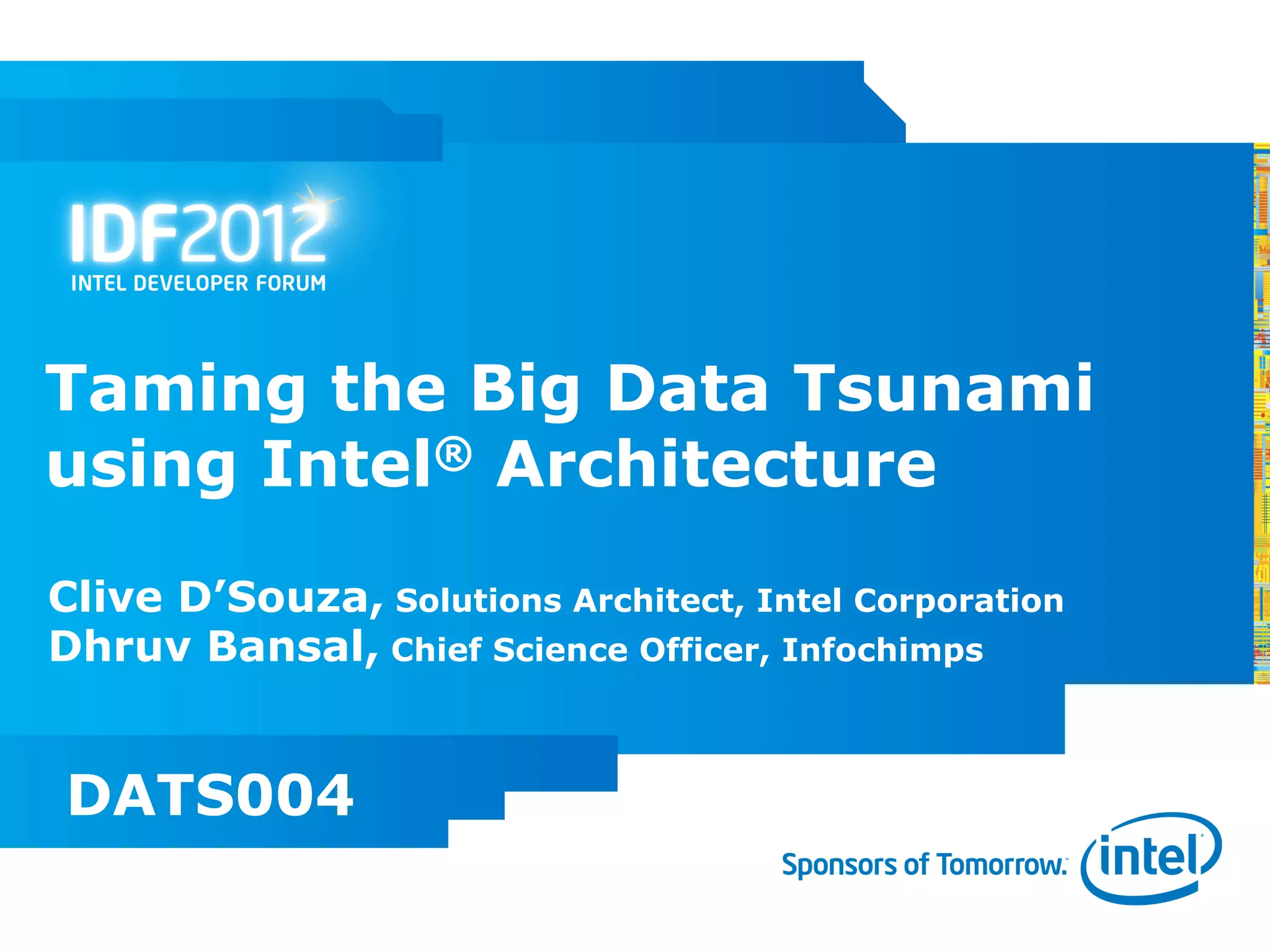 IDF2012
INTEL DEVELOPER FORUM

Taming the Big Data Tsunami using Intel® Architecture

Clive D'Souza, Solutions Architect, Intel Corporation
Dhruv Bansal, Chief Science Officer, Infochimps

DATS004

Sponsors of Tomorrow. intel